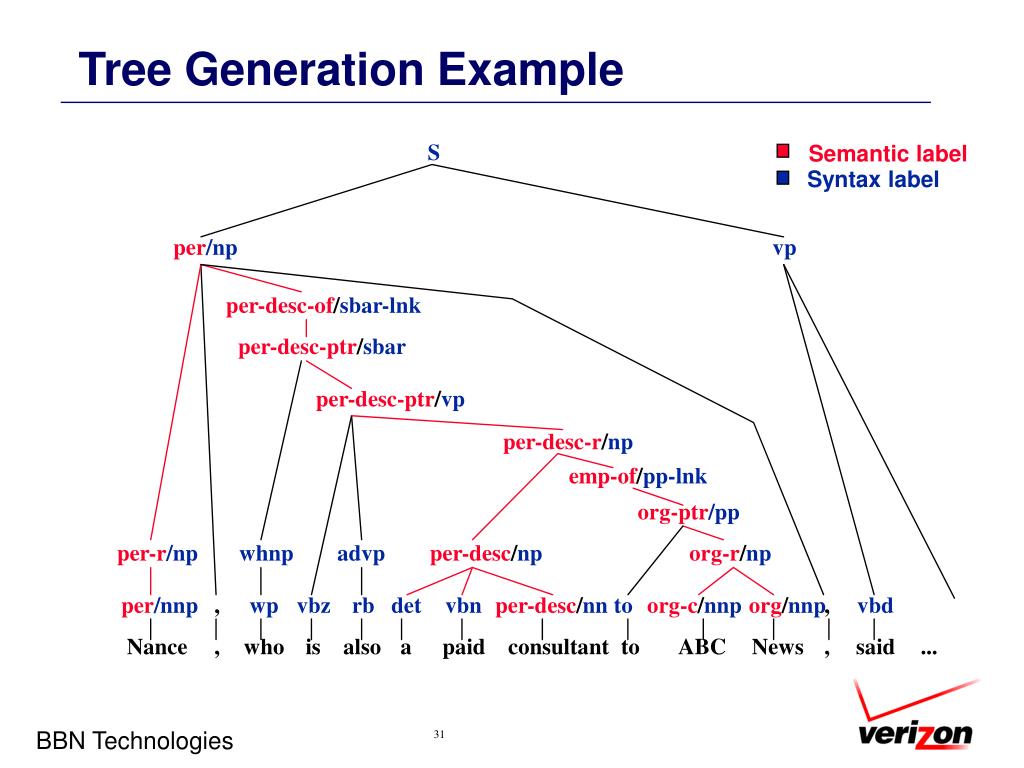 Tree Generation Example

Semantic label
Syntax label

S

per/np

vp

per-desc-of/sbar-lnk

per-desc-ptr/sbar

per-desc-ptr/vp

per-desc-r/np

emp-of/pp-lnk

org-ptr/pp

per-r/np whnp advp per-desc/np org-r/np

per/nnp , wp vbz rb det vbn per-desc/nn to org-c/nnp org/nnp , vbd

Nance , who is also a paid consultant to ABC News , said ...

BBN Technologies

31

verizon